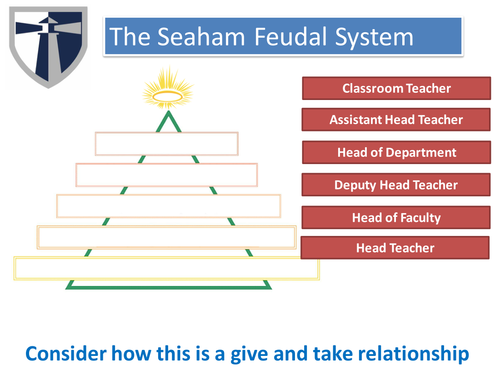 The Seaham Feudal System

Classroom Teacher

Assistant Head Teacher

Head of Department

Deputy Head Teacher

Head of Faculty

Head Teacher

Consider how this is a give and take relationship